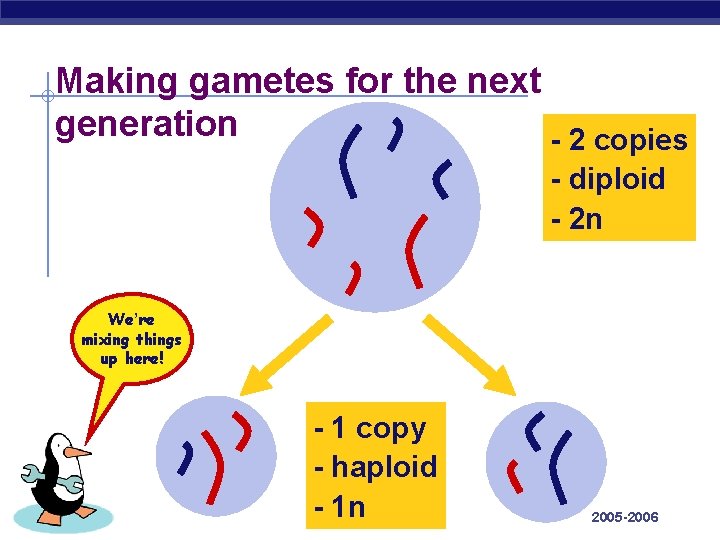 Making gametes for the next generation

- 2 copies
- diploid
- 2n

We're mixing things up here!

- 1 copy
- haploid
- 1n

2005-2006